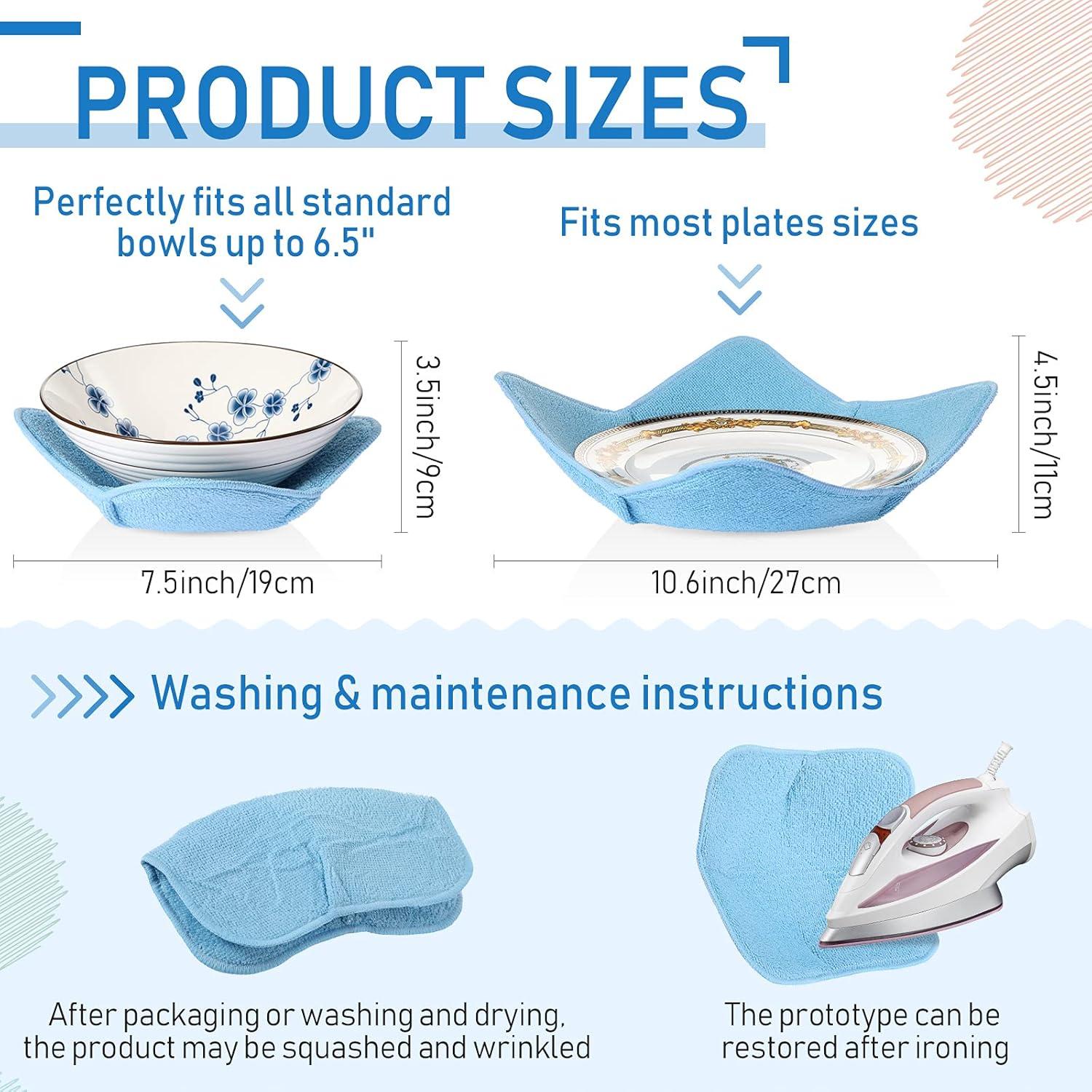 PRODUCT SIZES

Perfectly fits all standard bowls up to 6.5"

3.5inch/9cm

7.5inch/19cm

Fits most plates sizes

4.5inch/11cm

10.6inch/27cm

Washing & maintenance instructions

After packaging or washing and drying, the product may be squashed and wrinkled

The prototype can be restored after ironing